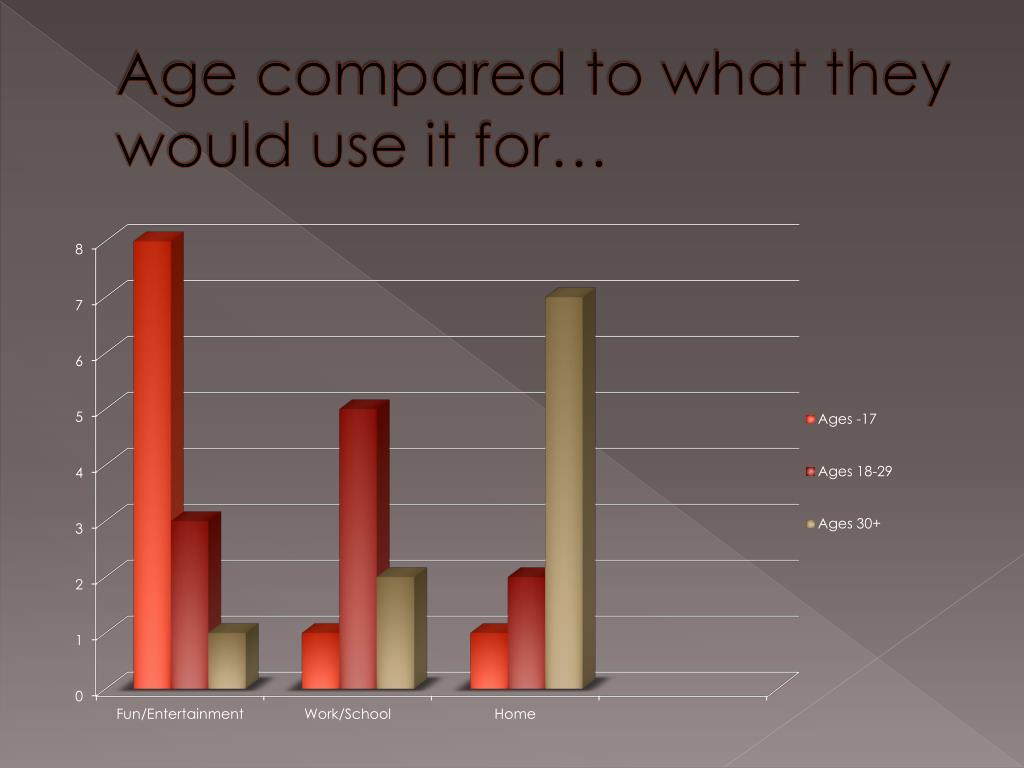 Age compared to what they would use it for…

8
7
6
5
4
3
2
1
0

Fun/Entertainment
Work/School
Home

Ages -17
Ages 18-29
Ages 30+